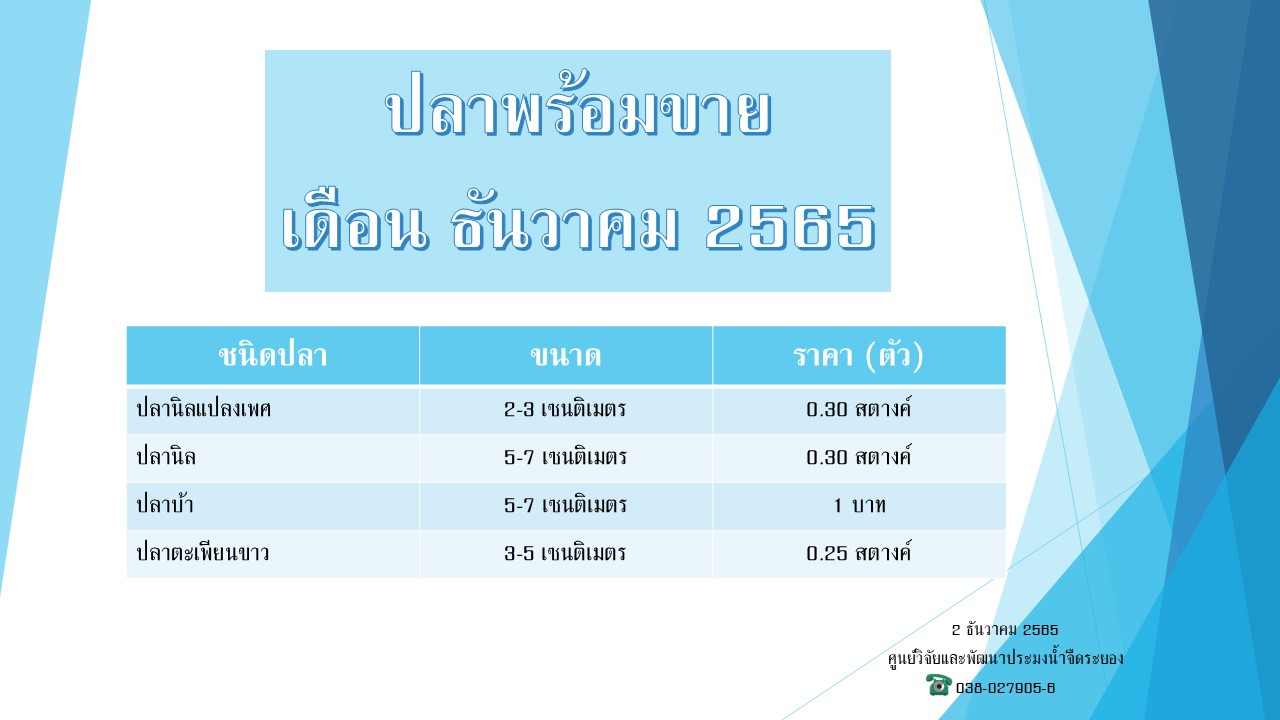 ปลาพร้อมขาย
เดือน ธันวาคม 2565

| ชนิดปลา | ขนาด | ราคา (ตัว) |
|---|---|---|
| ปลานิลแปลงเพศ | 2-3 เซนติเมตร | 0.30 สตางค์ |
| ปลานิล | 5-7 เซนติเมตร | 0.30 สตางค์ |
| ปลาบ้า | 5-7 เซนติเมตร | 1 บาท |
| ปลาตะเพียนขาว | 3-5 เซนติเมตร | 0.25 สตางค์ |

2 ธันวาคม 2565
ศูนย์วิจัยและพัฒนาประมงน้ำจืดระยอง
038-027905-6